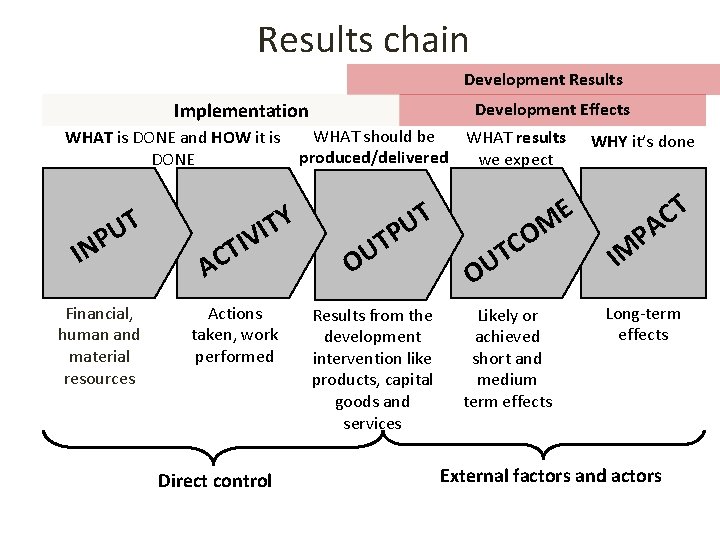 Results chain

Development Results

Implementation

Development Effects

WHAT is DONE and HOW it is DONE

WHAT should be produced/delivered

WHAT results we expect

WHY it's done

INPUT

ACTIVITY

OUTPUT

OUTCOME

IMPACT

Financial, human and material resources

Actions taken, work performed

Results from the development intervention like products, capital goods and services

Likely or achieved short and medium term effects

Long-term effects

Direct control

External factors and actors